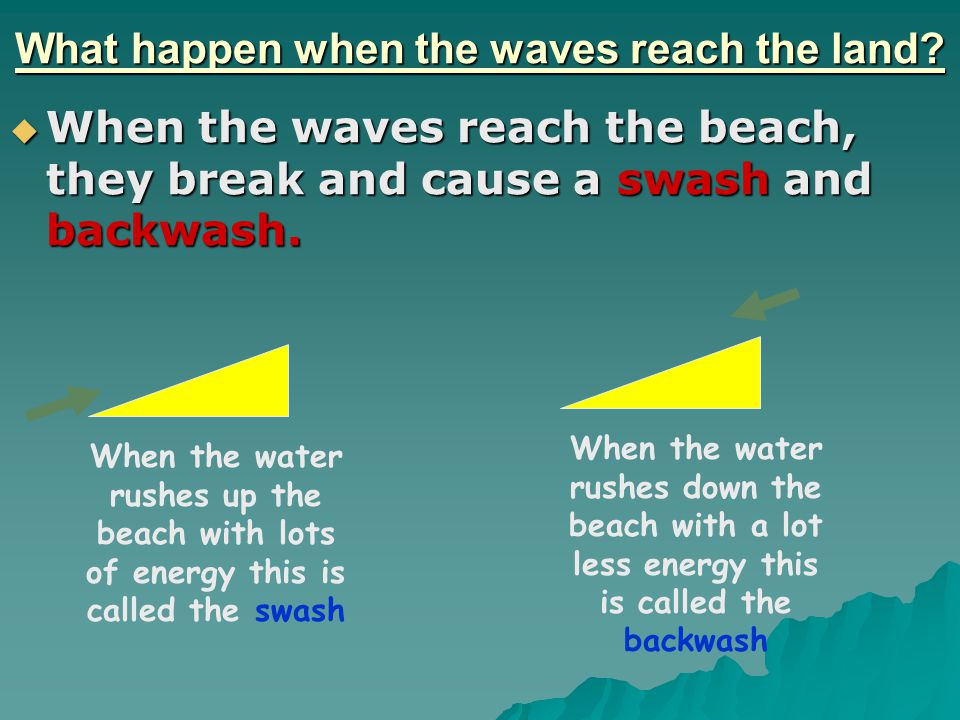 What happen when the waves reach the land?

When the waves reach the beach, they break and cause a swash and backwash.

When the water rushes up the beach with lots of energy this is called the swash

When the water rushes down the beach with a lot less energy this is called the backwash